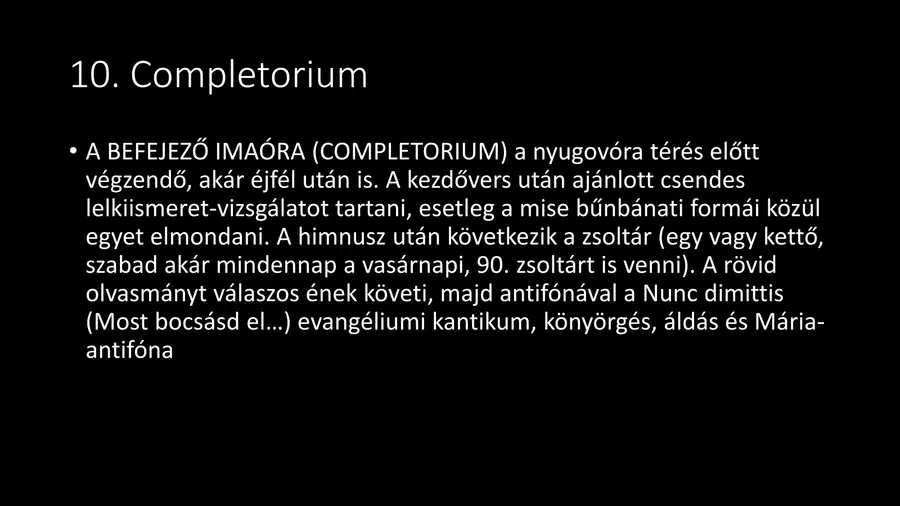 10. Completorium

• A BEFEJEZŐ IMAÓRA (COMPLETORIUM) a nyugovóra térés előtt végzendő, akár éjfél után is. A kezdővers után ajánlott csendes lelkiismeret-vizsgálatot tartani, esetleg a mise bűnbánati formái közül egyet elmondani. A himnusz után következik a zsoltár (egy vagy kettő, szabad akár mindennap a vasárnapi, 90. zsoltárt is venni). A rövid olvasmányt válaszos ének követi, majd antifónával a Nunc dimittis (Most bocsásd el…) evangéliumi kantikum, könyörgés, áldás és Mária-antifóna